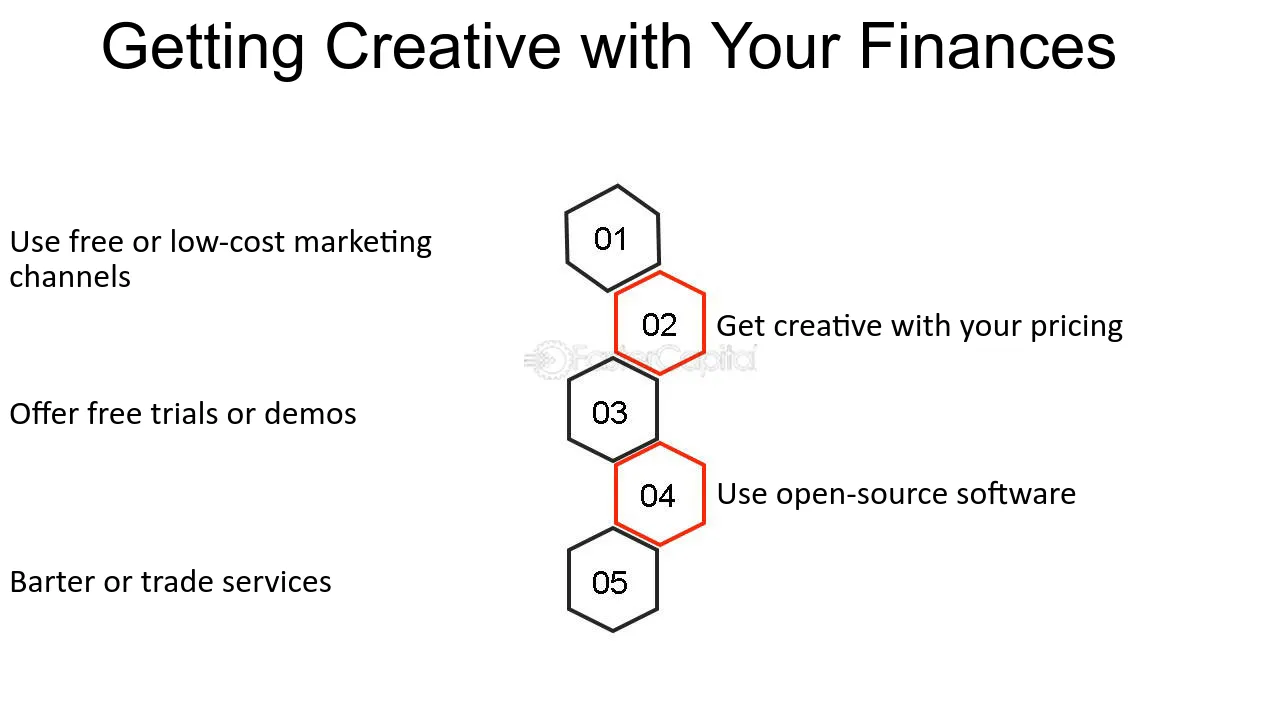 Getting Creative with Your Finances

01
Use free or low-cost marketing channels

02
Get creative with your pricing

FasterCapital

03
Offer free trials or demos

04
Use open-source software

05
Barter or trade services